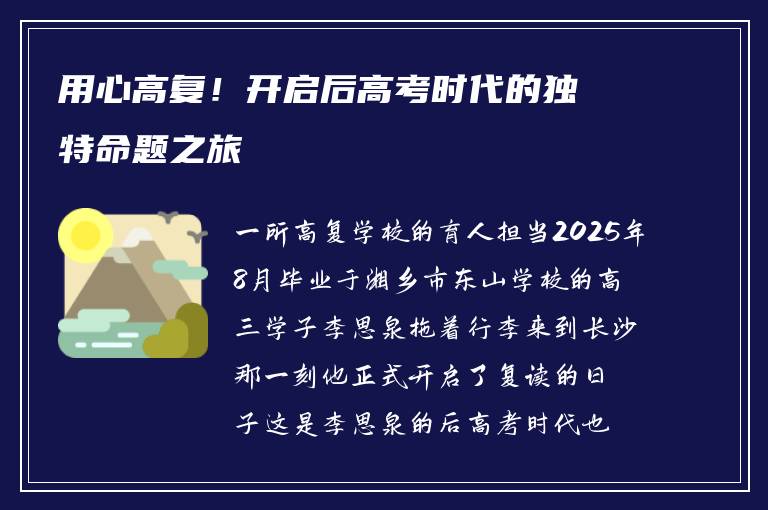 用心高复！开启后高考时代的独特命题之旅

一所高复学校的育人担当2025年8月毕业于湘乡市东山学校的高三学子李思泉拖着行李来到长沙那一刻他正式开启了复读的日子这是李思泉的后高考时代也